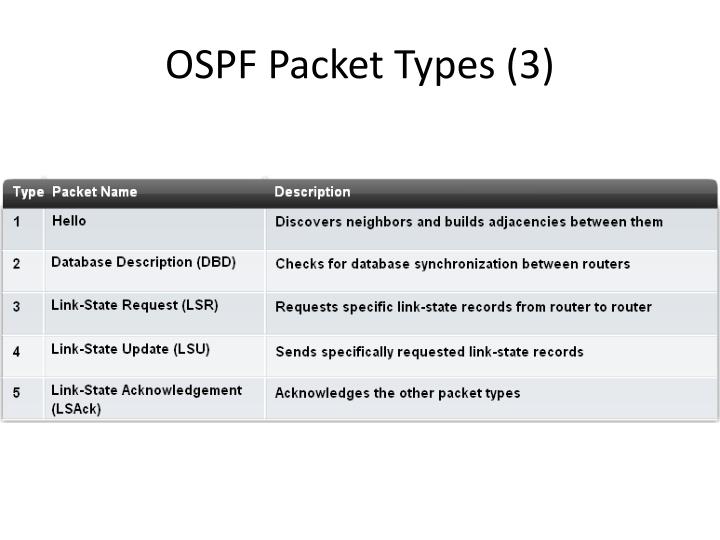 OSPF Packet Types (3)

| Type | Packet Name | Description |
|---|---|---|
| 1 | Hello | Discovers neighbors and builds adjacencies between them |
| 2 | Database Description (DBD) | Checks for database synchronization between routers |
| 3 | Link-State Request (LSR) | Requests specific link-state records from router to router |
| 4 | Link-State Update (LSU) | Sends specifically requested link-state records |
| 5 | Link-State Acknowledgement (LSAck) | Acknowledges the other packet types |